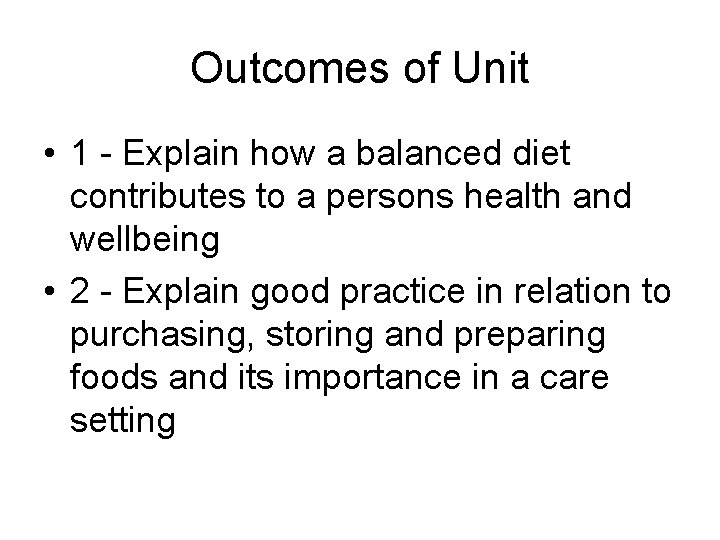 Outcomes of Unit

• 1 - Explain how a balanced diet contributes to a persons health and wellbeing

• 2 - Explain good practice in relation to purchasing, storing and preparing foods and its importance in a care setting